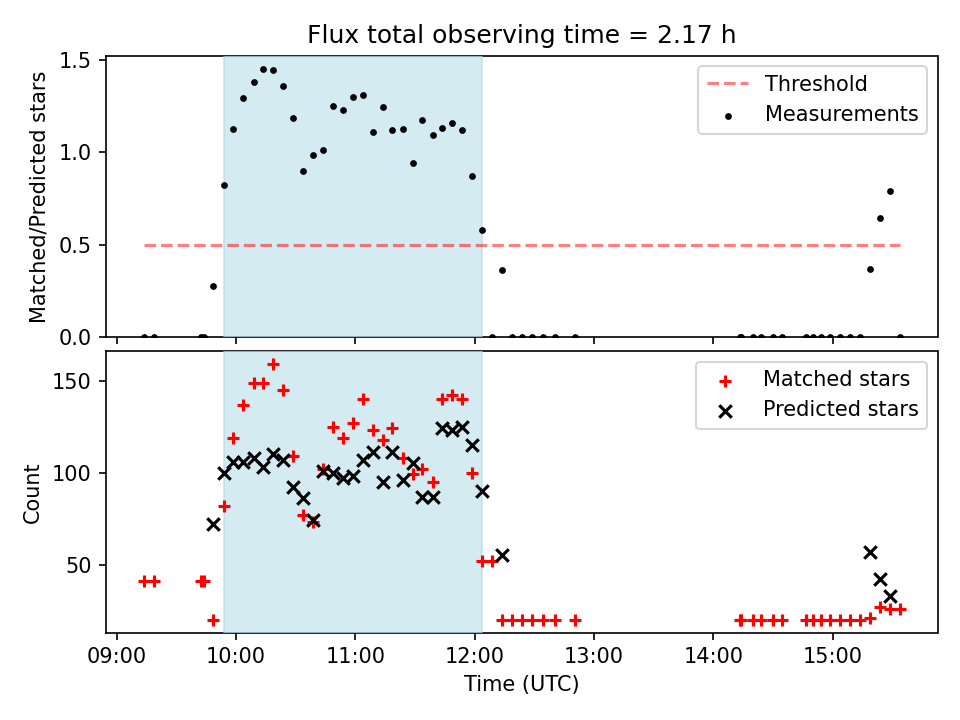 Flux total observing time = 2.17 h

Matched/Predicted stars

1.5
1.0
0.5
0.0

Threshold
Measurements

Count

150
100
50

Matched stars
Predicted stars

09:00
10:00
11:00
12:00
13:00
14:00
15:00

Time (UTC)